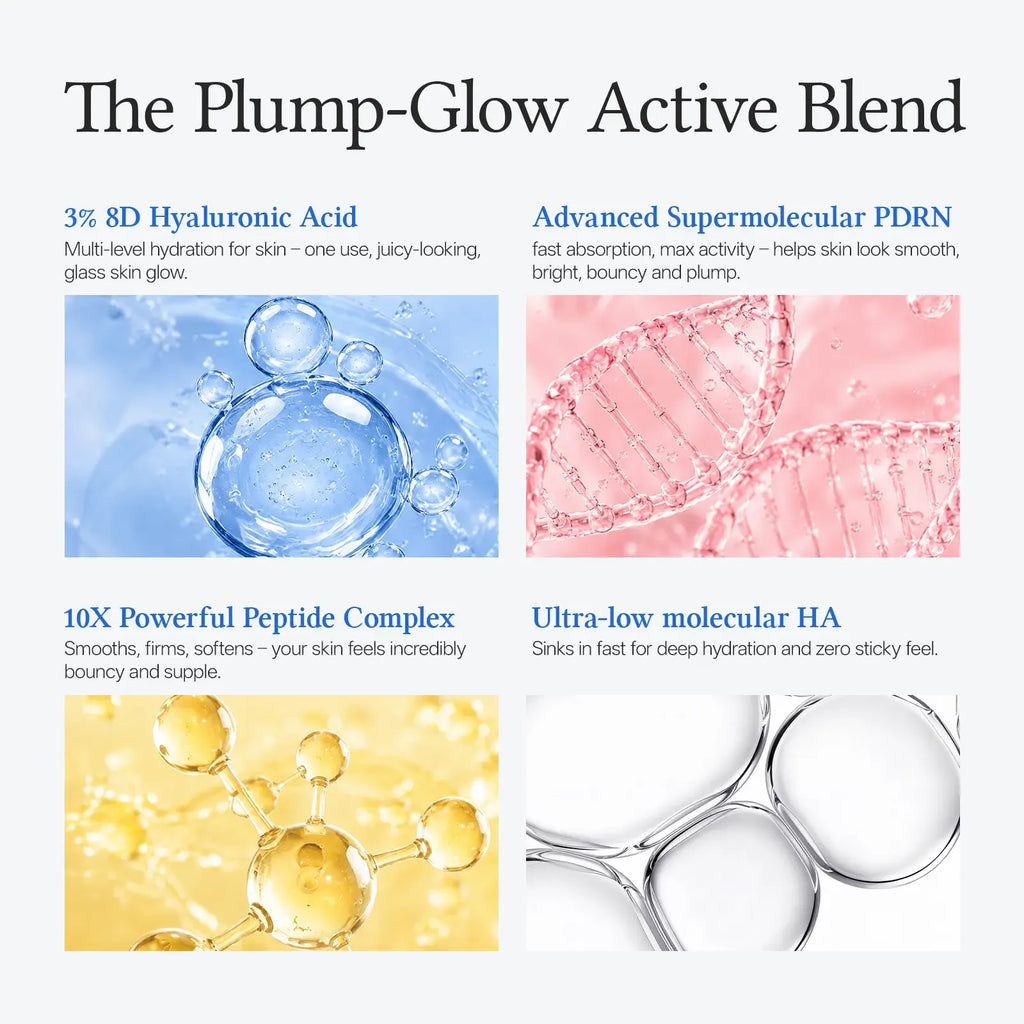 The Plump-Glow Active Blend

3% 8D Hyaluronic Acid
Multi-level hydration for skin – one use, juicy-looking, glass skin glow.

Advanced Supermolecular PDRN
fast absorption, max activity – helps skin look smooth, bright, bouncy and plump.

10X Powerful Peptide Complex
Smooths, firms, softens – your skin feels incredibly bouncy and supple.

Ultra-low molecular HA
Sinks in fast for deep hydration and zero sticky feel.